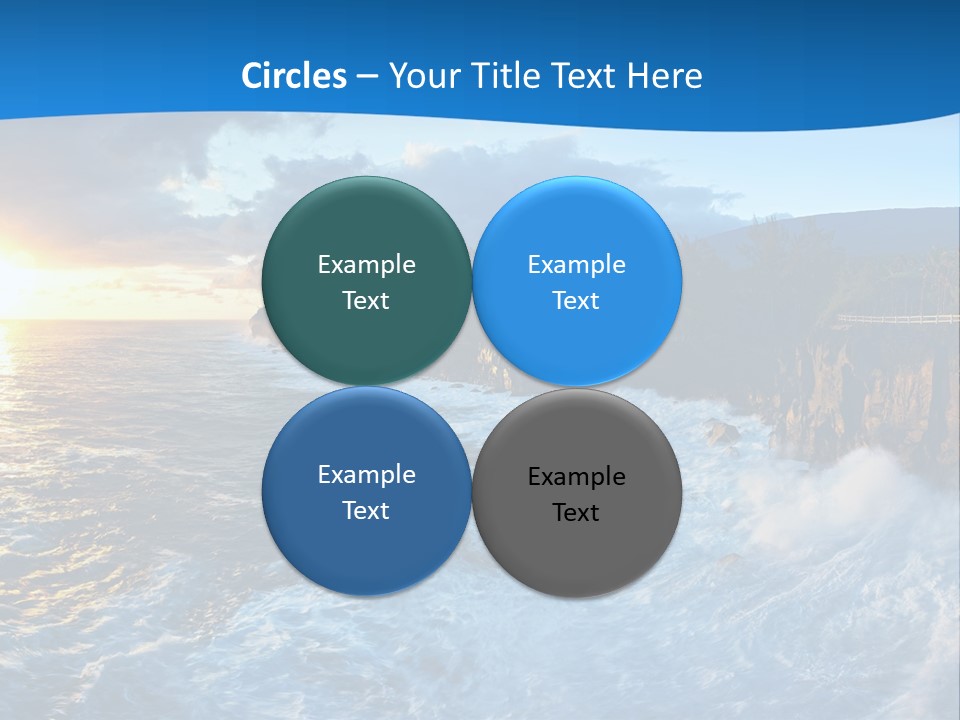 Circles – Your Title Text Here

Example Text

Example Text

Example Text

Example Text